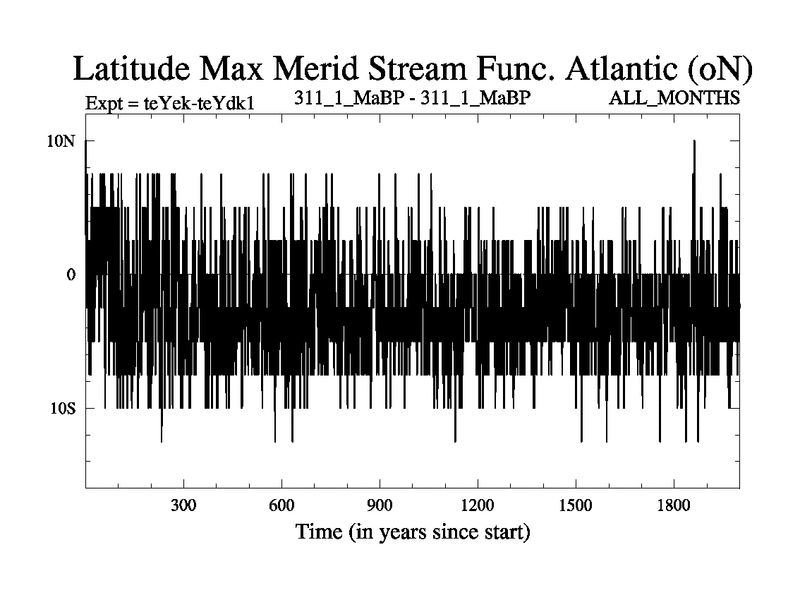 Latitude Max Merid Stream Func. Atlantic (oN)

Expt = teYek-teYdk1

311_1_MaBP - 311_1_MaBP

ALL_MONTHS

10N

0

10S

300

600

900

1200

1500

1800

Time (in years since start)